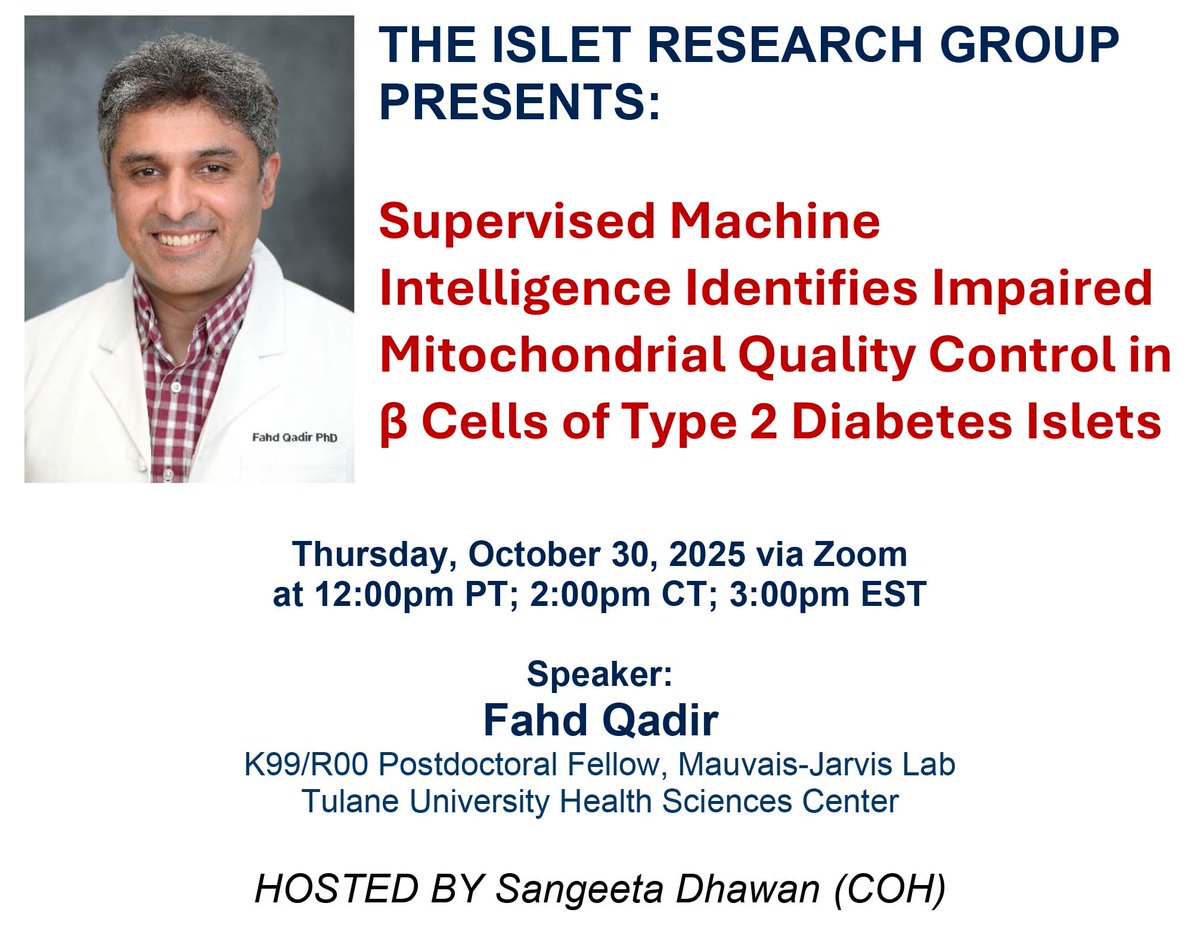 Fahd Qadir PhD

THE ISLET RESEARCH GROUP PRESENTS:

Supervised Machine Intelligence Identifies Impaired Mitochondrial Quality Control in β Cells of Type 2 Diabetes Islets

Thursday, October 30, 2025 via Zoom
at 12:00pm PT; 2:00pm CT; 3:00pm EST

Speaker:
Fahd Qadir
K99/R00 Postdoctoral Fellow, Mauvais-Jarvis Lab
Tulane University Health Sciences Center

HOSTED BY Sangeeta Dhawan (COH)